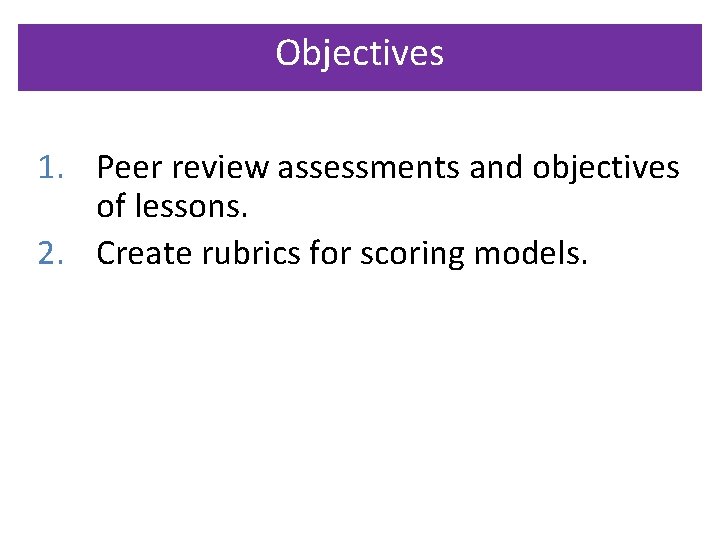 Objectives

1. Peer review assessments and objectives of lessons.
2. Create rubrics for scoring models.